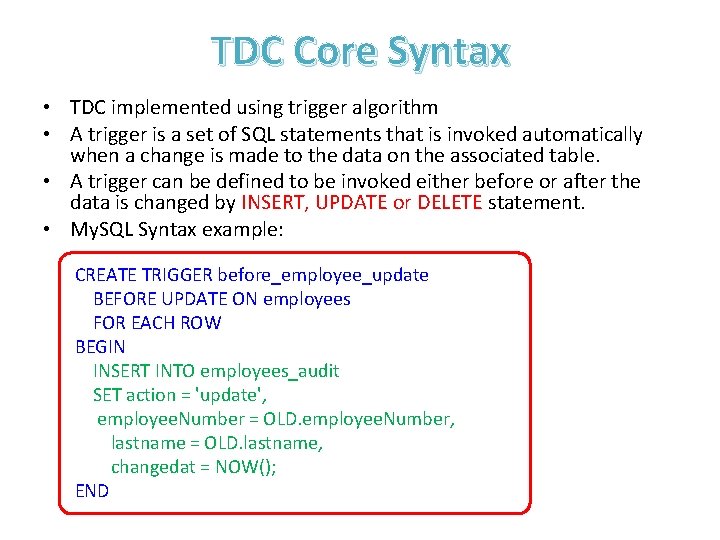 TDC Core Syntax

• TDC implemented using trigger algorithm
• A trigger is a set of SQL statements that is invoked automatically when a change is made to the data on the associated table.
• A trigger can be defined to be invoked either before or after the data is changed by INSERT, UPDATE or DELETE statement.
• MySQL Syntax example:

CREATE TRIGGER before_employee_update
BEFORE UPDATE ON employees
FOR EACH ROW
BEGIN
INSERT INTO employees_audit
SET action = 'update',
employeeNumber = OLD.employeeNumber,
lastname = OLD.lastname,
changedat = NOW();
END